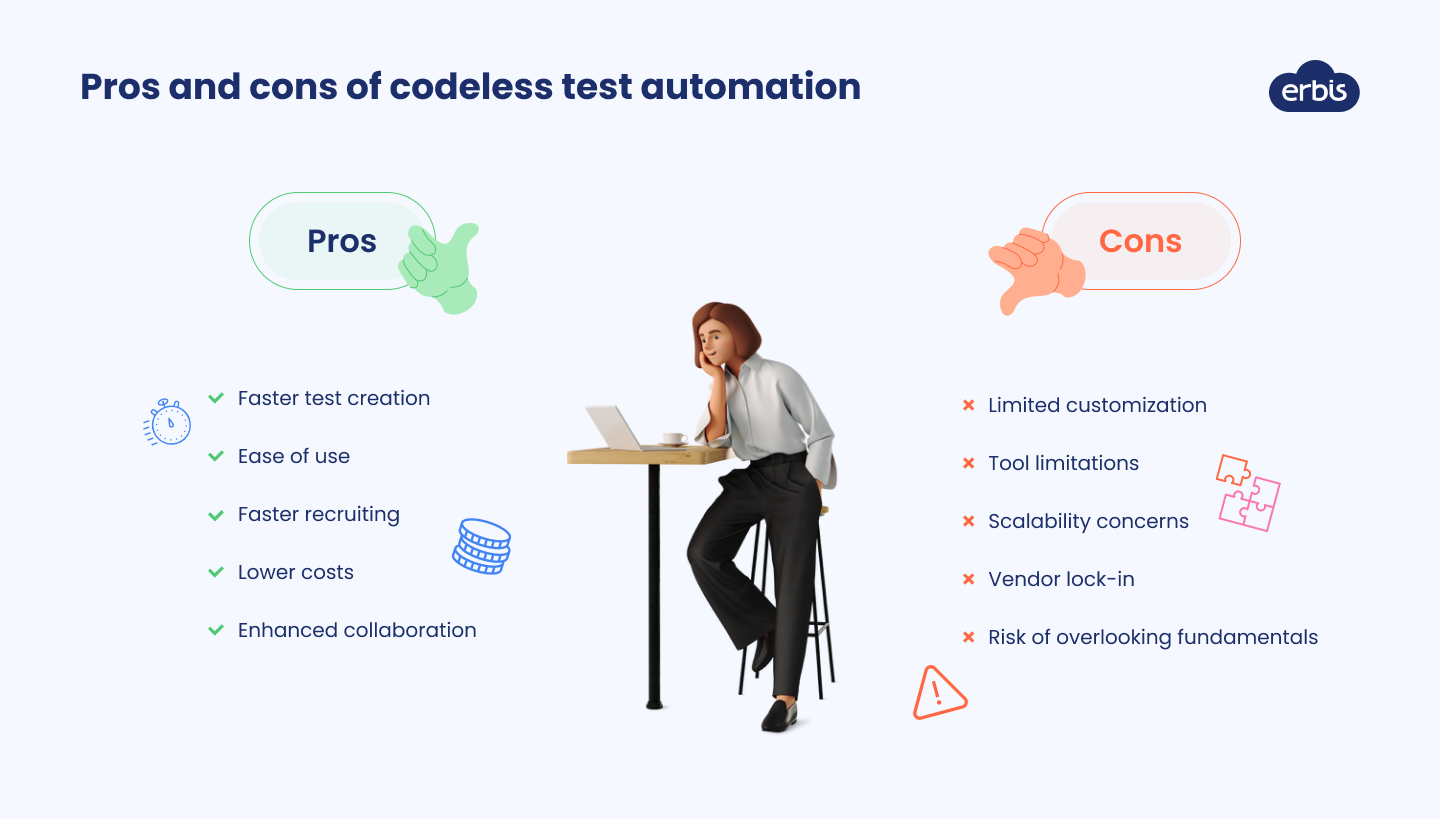 Pros and cons of codeless test automation

erbis

Pros

Faster test creation
Ease of use
Faster recruiting
Lower costs
Enhanced collaboration

Cons

Limited customization
Tool limitations
Scalability concerns
Vendor lock-in
Risk of overlooking fundamentals